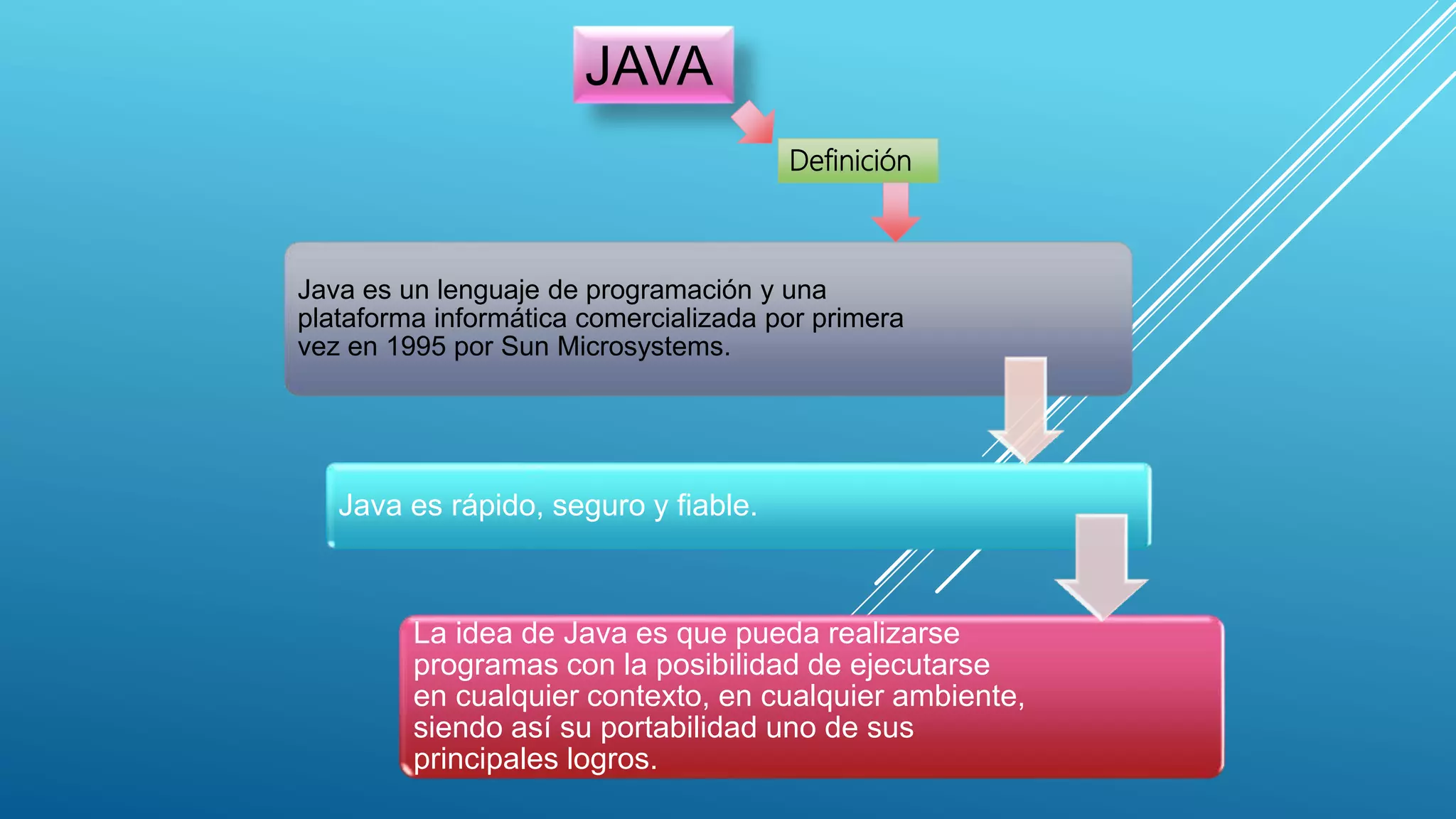 JAVA

Definición

Java es un lenguaje de programación y una plataforma informática comercializada por primera vez en 1995 por Sun Microsystems.

Java es rápido, seguro y fiable.

La idea de Java es que pueda realizarse programas con la posibilidad de ejecutarse en cualquier contexto, en cualquier ambiente, siendo así su portabilidad uno de sus principales logros.